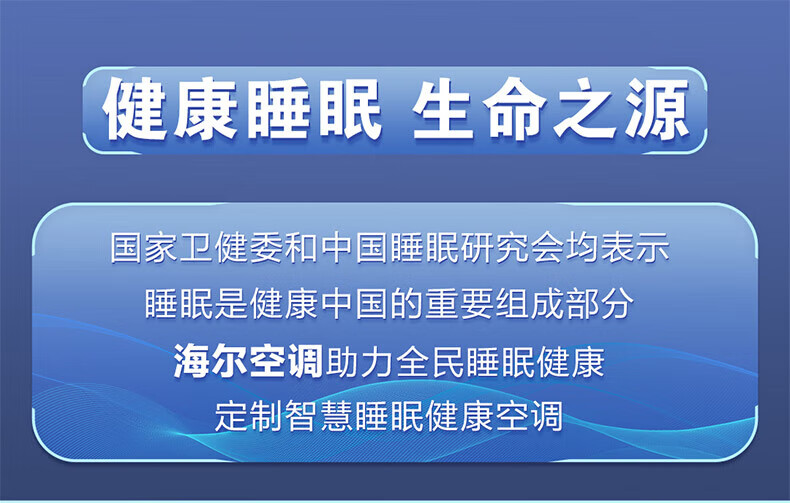 健康睡眠 生命之源

国家卫健委和中国睡眠研究会均表示
睡眠是健康中国的重要组成部分
海尔空调助力全民睡眠健康
定制智慧睡眠健康空调